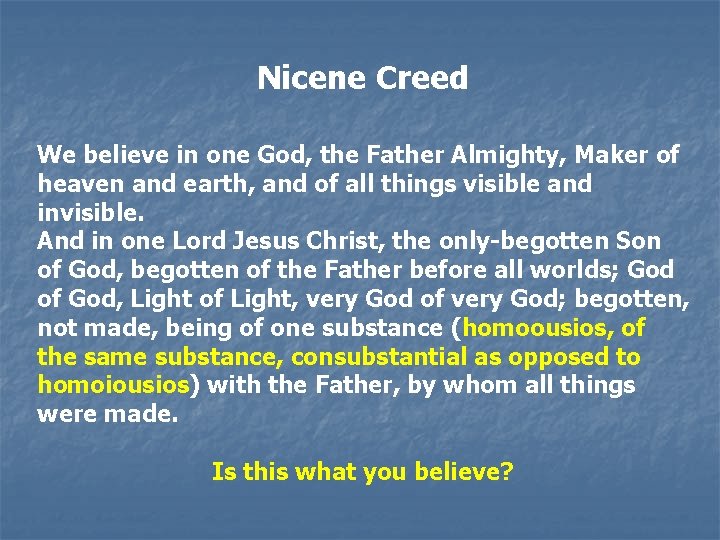 Nicene Creed

We believe in one God, the Father Almighty, Maker of heaven and earth, and of all things visible and invisible.
And in one Lord Jesus Christ, the only-begotten Son of God, begotten of the Father before all worlds; God of God, Light of Light, very God of very God; begotten, not made, being of one substance (homoousios, of the same substance, consubstantial as opposed to homoiousios) with the Father, by whom all things were made.

Is this what you believe?